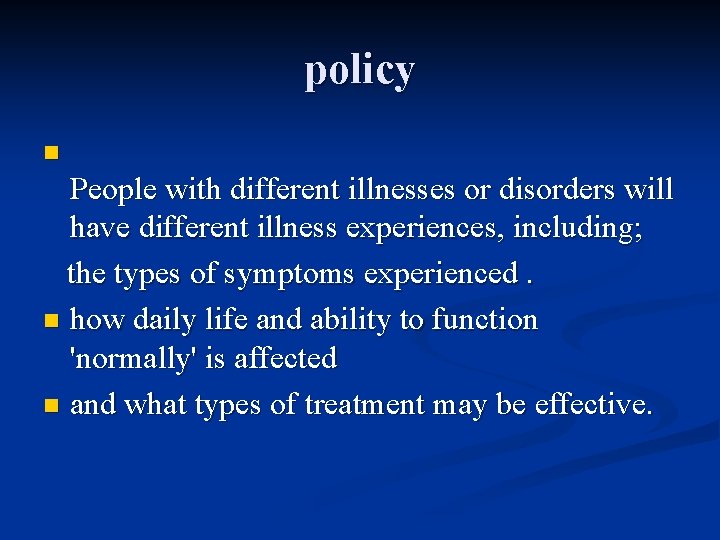 policy

People with different illnesses or disorders will have different illness experiences, including;

the types of symptoms experienced .

how daily life and ability to function 'normally' is affected

and what types of treatment may be effective.